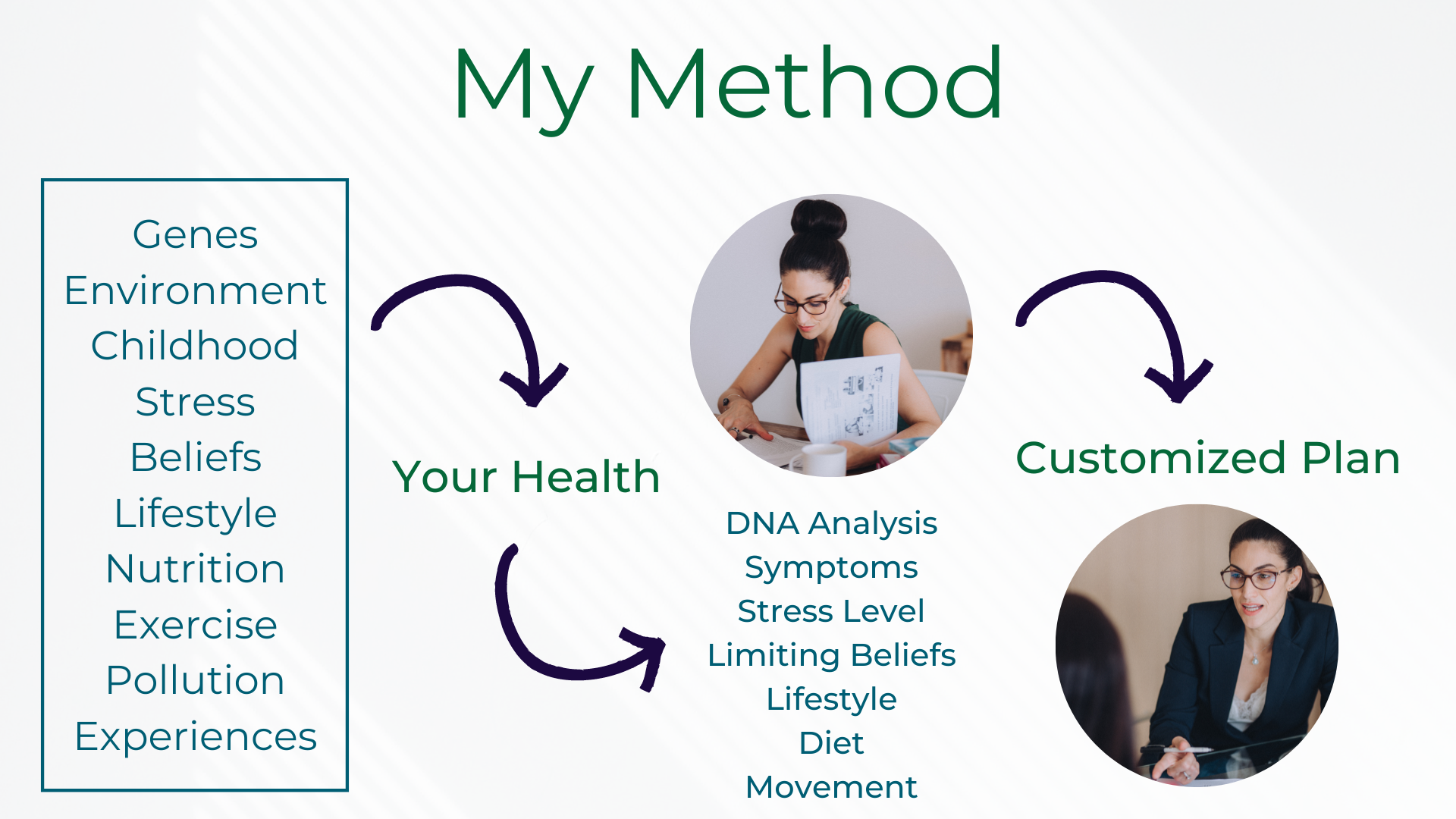 My Method

Genes
Environment
Childhood
Stress
Beliefs
Lifestyle
Nutrition
Exercise
Pollution
Experiences

Your Health

DNA Analysis
Symptoms
Stress Level
Limiting Beliefs
Lifestyle
Diet
Movement

Customized Plan